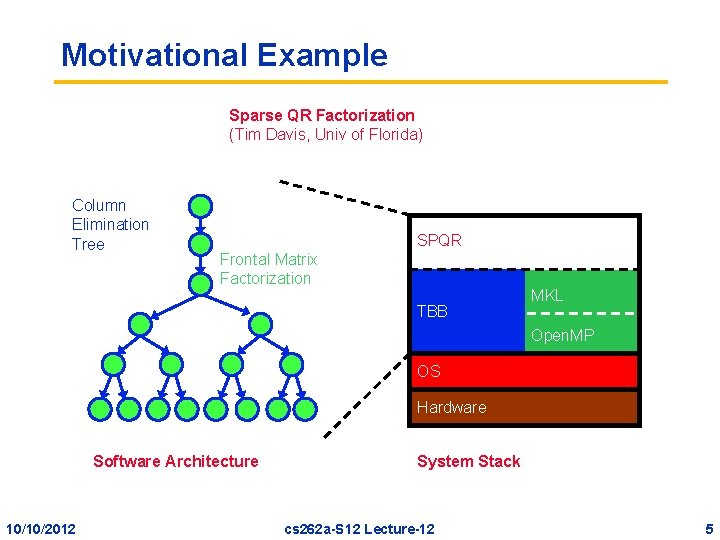 Motivational Example

Sparse QR Factorization
(Tim Davis, Univ of Florida)

Column Elimination Tree

Frontal Matrix Factorization

SPQR

TBB

MKL

OpenMP

OS

Hardware

Software Architecture

System Stack

10/10/2012

cs262a-S12 Lecture-12

5